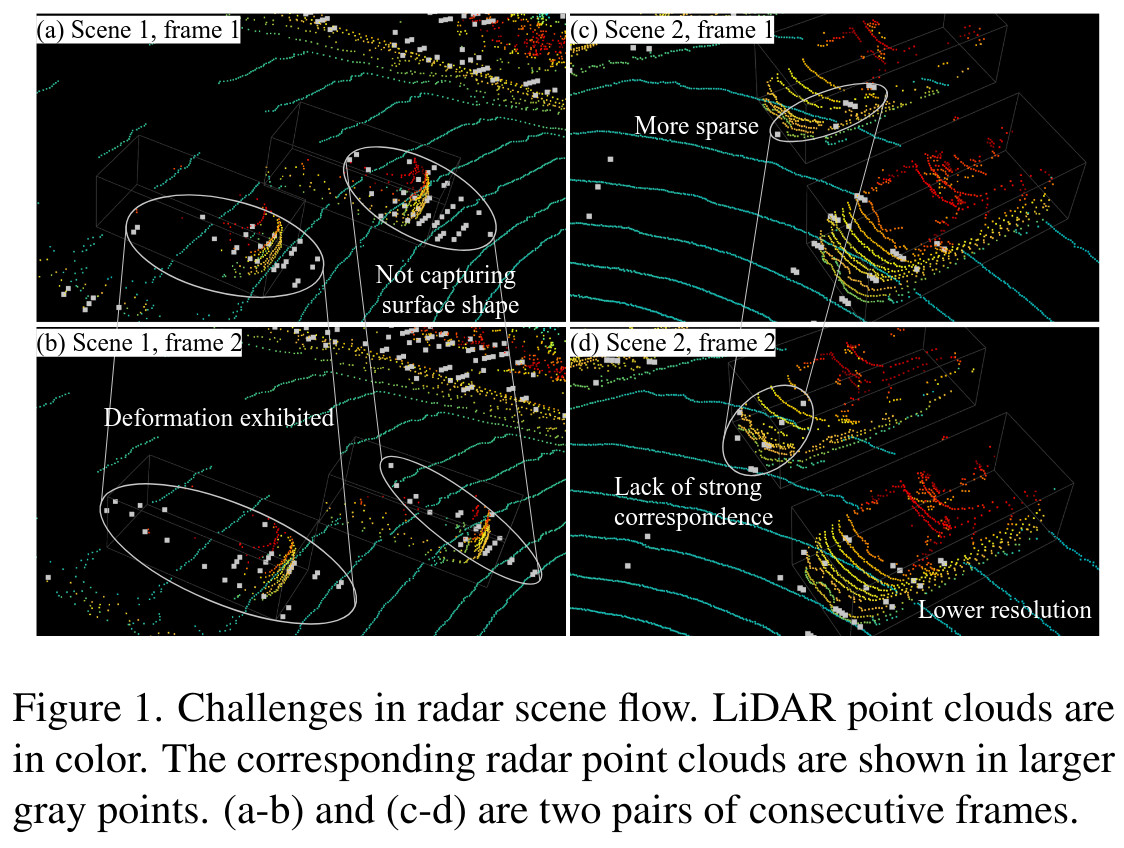 (a) Scene 1, frame 1

Not capturing surface shape

(b) Scene 1, frame 2

Deformation exhibited

(c) Scene 2, frame 1

More sparse

(d) Scene 2, frame 2

Lack of strong correspondence

Lower resolution

Figure 1. Challenges in radar scene flow. LiDAR point clouds are in color. The corresponding radar point clouds are shown in larger gray points. (a-b) and (c-d) are two pairs of consecutive frames.